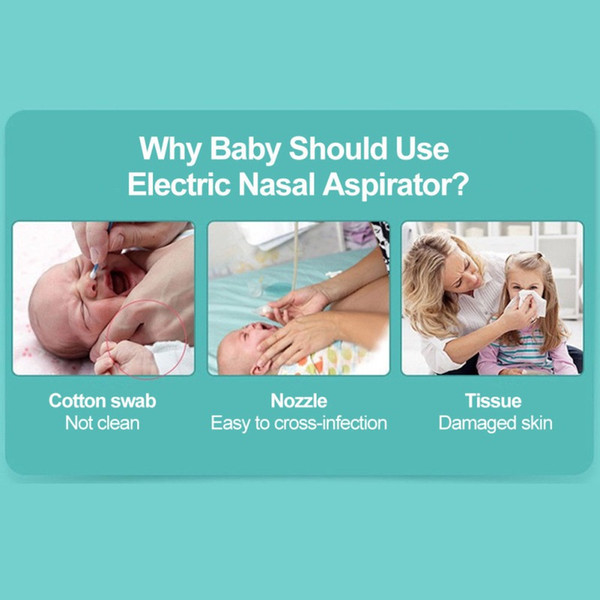 Why Baby Should Use Electric Nasal Aspirator?

Cotton swab
Not clean

Nozzle
Easy to cross-infection

Tissue
Damaged skin